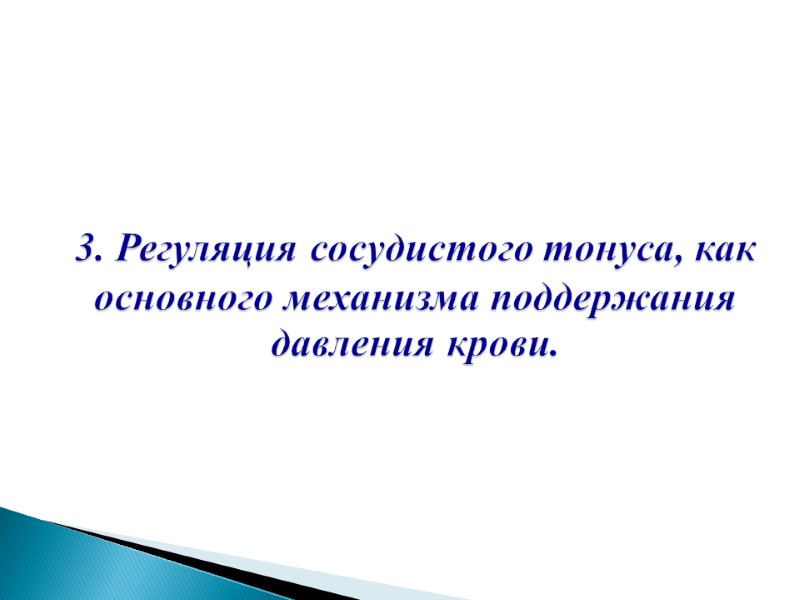 3. Регуляция сосудистого тонуса, как основного механизма поддержания давления крови.